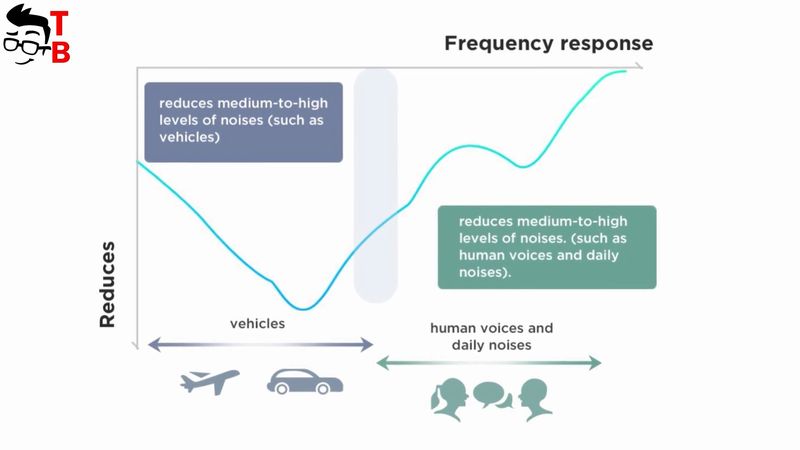 TB

Frequency response

reduces medium-to-high levels of noises (such as vehicles)

reduces medium-to-high levels of noises. (such as human voices and daily noises).

Reduces

vehicles

human voices and daily noises